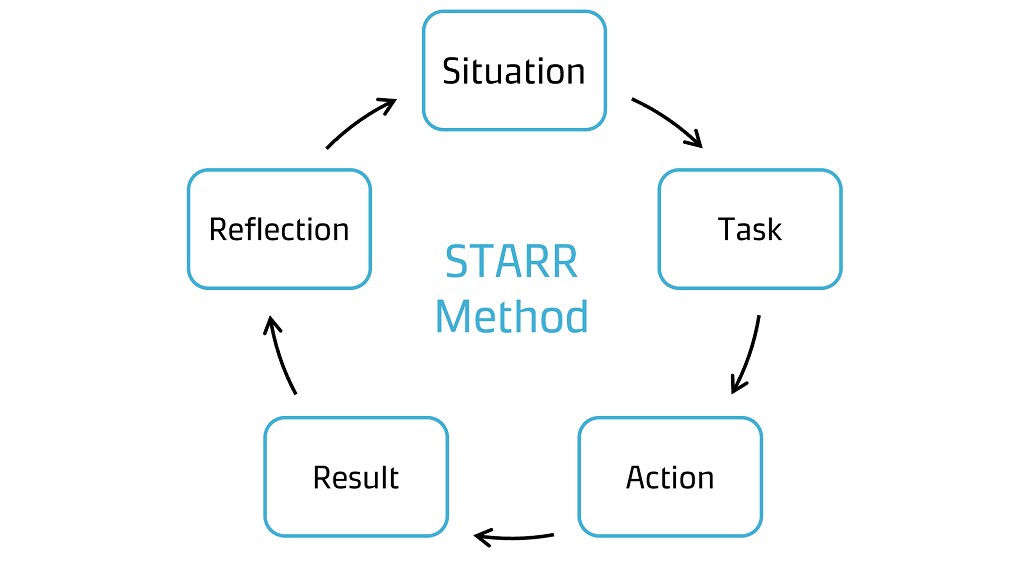 Situation

Task

Action

Result

Reflection

STARR
Method